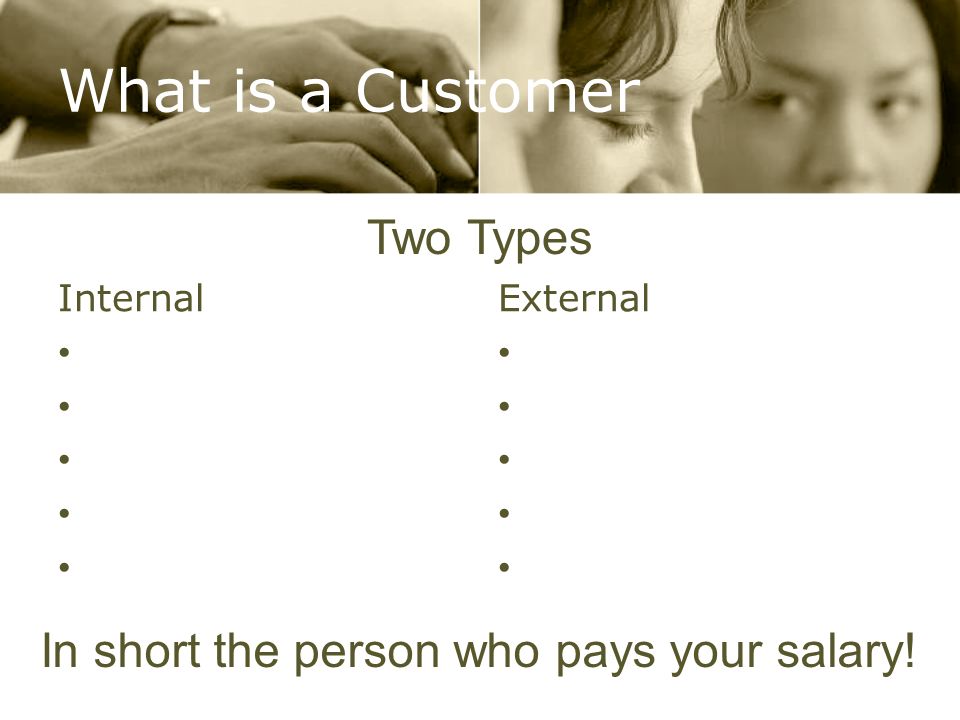 What is a Customer

Two Types

Internal
•
•
•
•
•

External
•
•
•
•
•

In short the person who pays your salary!